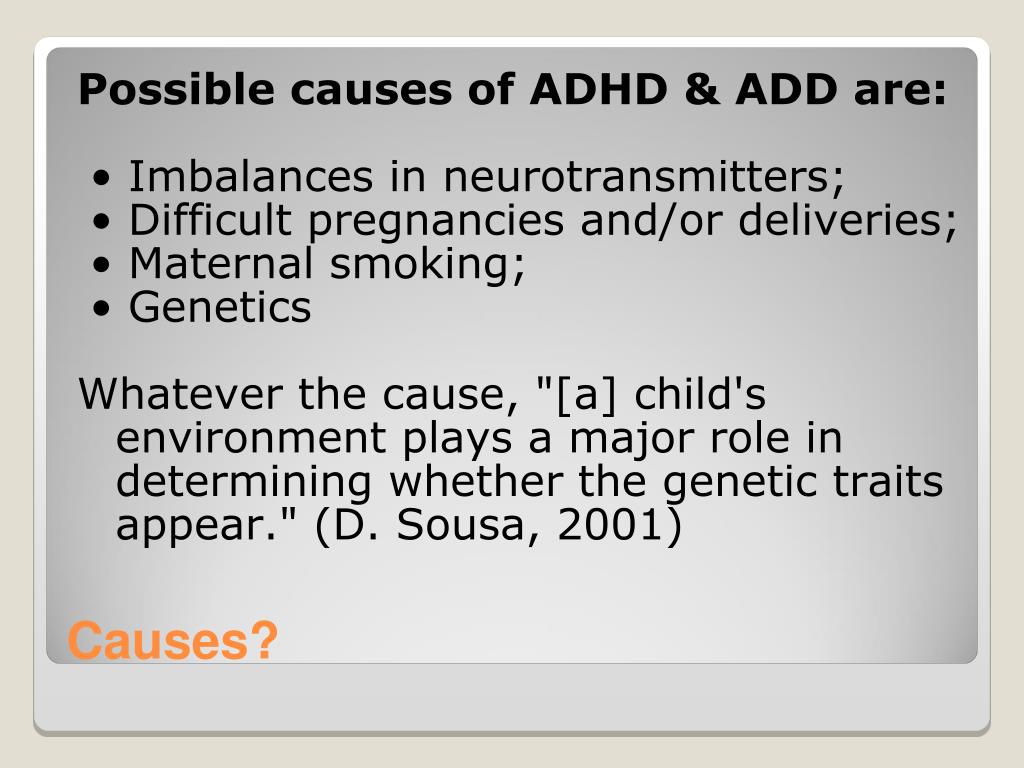 Possible causes of ADHD & ADD are:

• Imbalances in neurotransmitters;
• Difficult pregnancies and/or deliveries;
• Maternal smoking;
• Genetics

Whatever the cause, "[a] child's environment plays a major role in determining whether the genetic traits appear." (D. Sousa, 2001)

Causes?